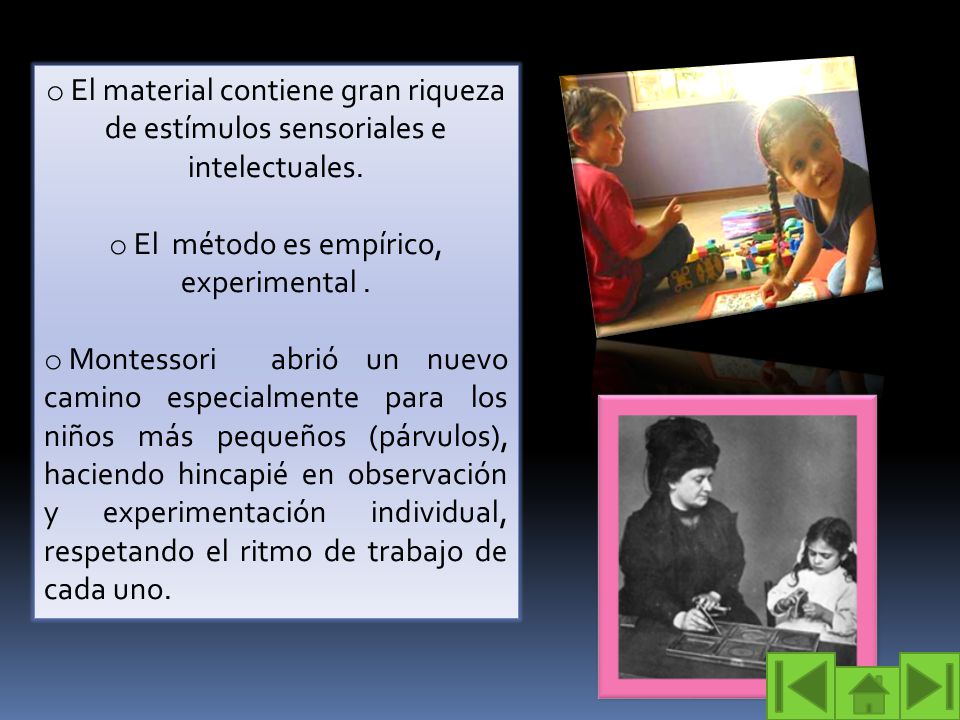 o El material contiene gran riqueza de estímulos sensoriales e intelectuales.

o El método es empírico, experimental .

o Montessori abrió un nuevo camino especialmente para los niños más pequeños (párvulos), haciendo hincapié en observación y experimentación individual, respetando el ritmo de trabajo de cada uno.